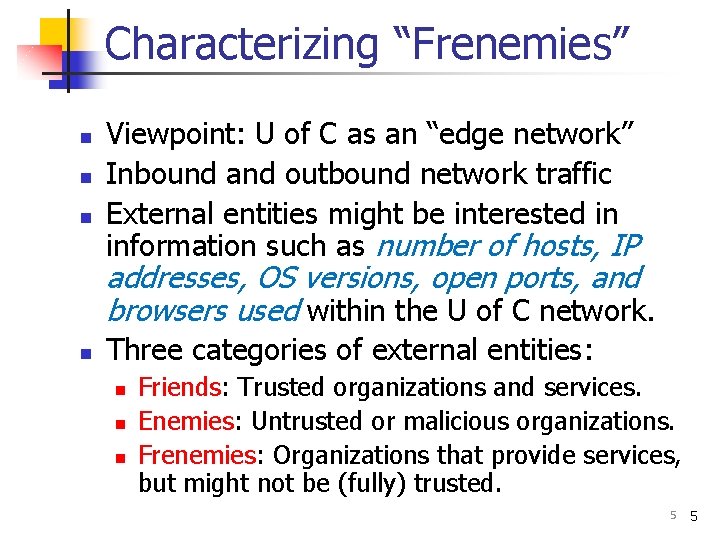 Characterizing “Frenemies”

- Viewpoint: U of C as an “edge network”
- Inbound and outbound network traffic
- External entities might be interested in information such as number of hosts, IP addresses, OS versions, open ports, and browsers used within the U of C network.
- Three categories of external entities:
  - Friends: Trusted organizations and services.
  - Enemies: Untrusted or malicious organizations.
  - Frenemies: Organizations that provide services, but might not be (fully) trusted.

5 5